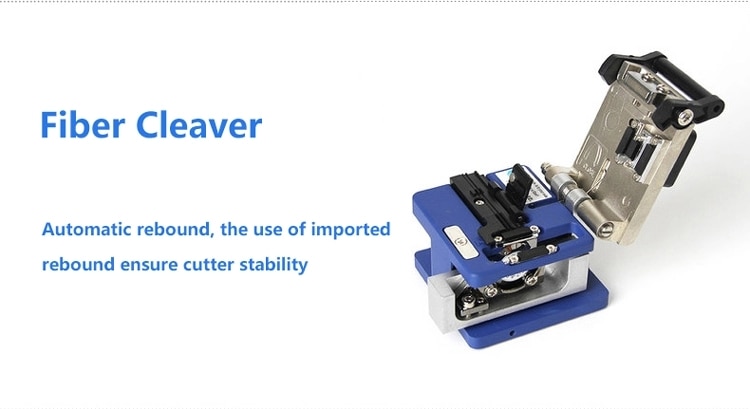 Fiber Cleaver

Automatic rebound, the use of imported rebound ensure cutter stability